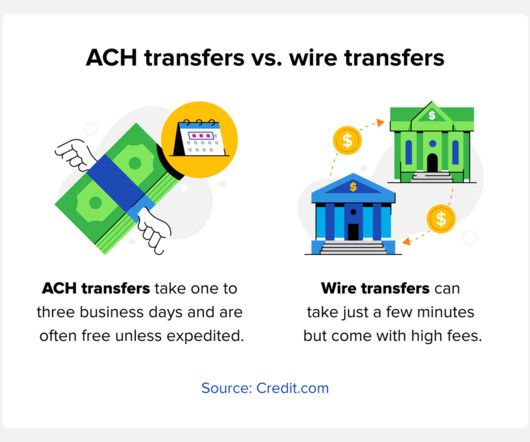 ACH transfers vs. wire transfers

$ $ $ $

ACH transfers take one to three business days and are often free unless expedited.

Wire transfers can take just a few minutes but come with high fees.

Source: Credit.com